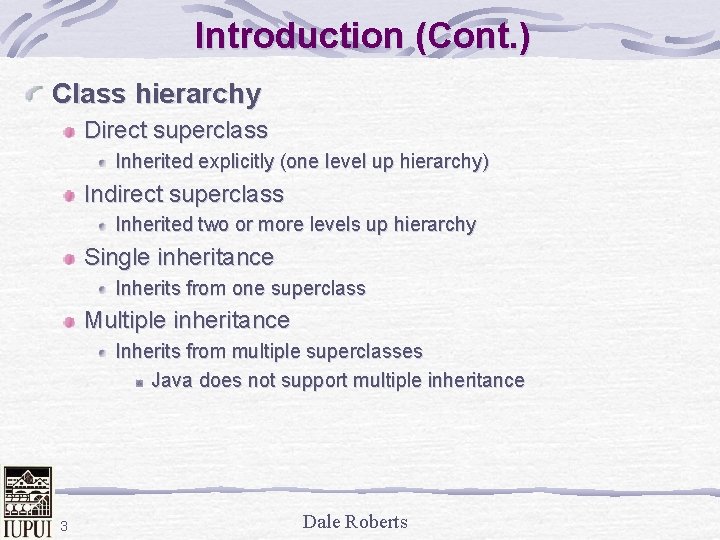 Introduction (Cont.)

Class hierarchy

Direct superclass

Inherited explicitly (one level up hierarchy)

Indirect superclass

Inherited two or more levels up hierarchy

Single inheritance

Inherits from one superclass

Multiple inheritance

Inherits from multiple superclasses

Java does not support multiple inheritance

IUPUI 3

Dale Roberts